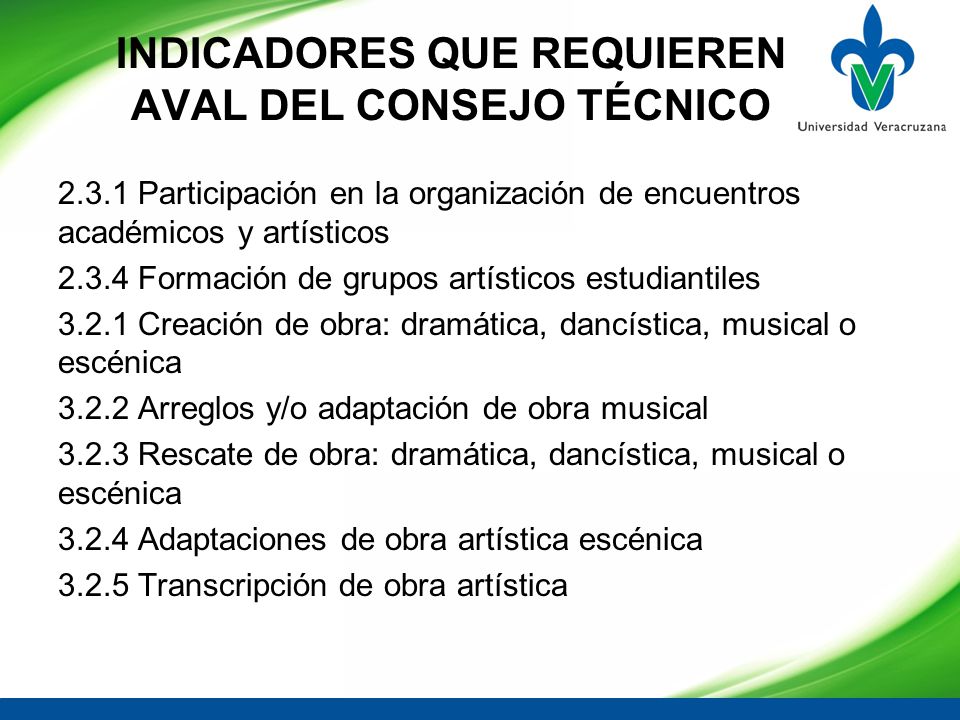 INDICADORES QUE REQUIEREN AVAL DEL CONSEJO TÉCNICO

Universidad Veracruzana

2.3.1 Participación en la organización de encuentros académicos y artísticos

2.3.4 Formación de grupos artísticos estudiantiles

3.2.1 Creación de obra: dramática, dancística, musical o escénica

3.2.2 Arreglos y/o adaptación de obra musical

3.2.3 Rescate de obra: dramática, dancística, musical o escénica

3.2.4 Adaptaciones de obra artística escénica

3.2.5 Transcripción de obra artística